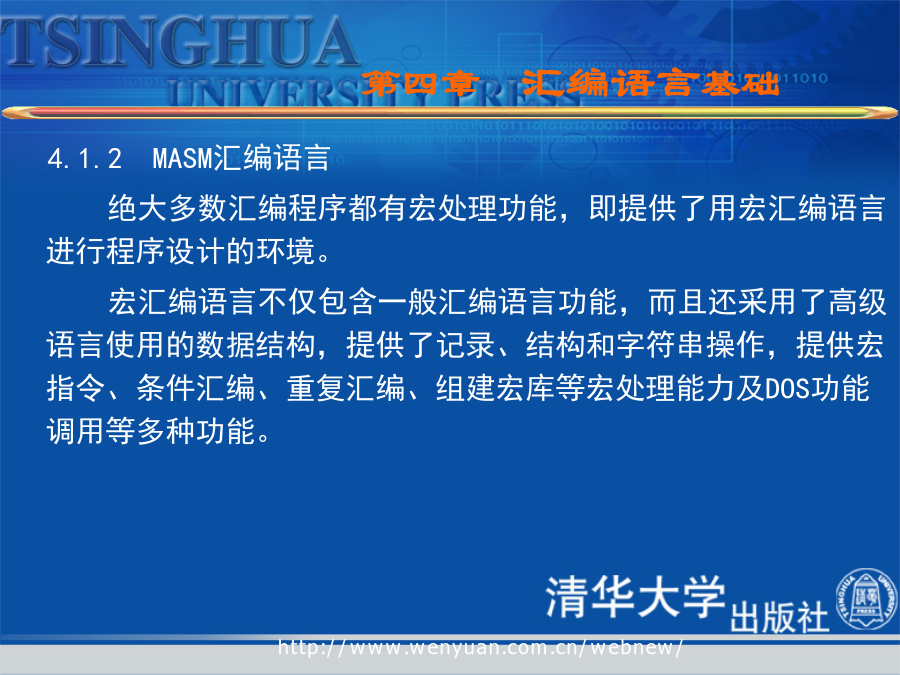 TSINGHUA UNIVERSITY PRESS

第四章 汇编语言基础

4.1.2 MASM汇编语言

绝大多数汇编程序都有宏处理功能，即提供了用宏汇编语言进行程序设计的环境。

宏汇编语言不仅包含一般汇编语言功能，而且还采用了高级语言使用的数据结构，提供了记录、结构和字符串操作，提供宏指令、条件汇编、重复汇编、组建宏库等宏处理能力及DOS功能调用等多种功能。

清华大学出版社

TSINGHUA UNIVERSITY PRESS

http://www.wenyuan.com.cn/webnew/